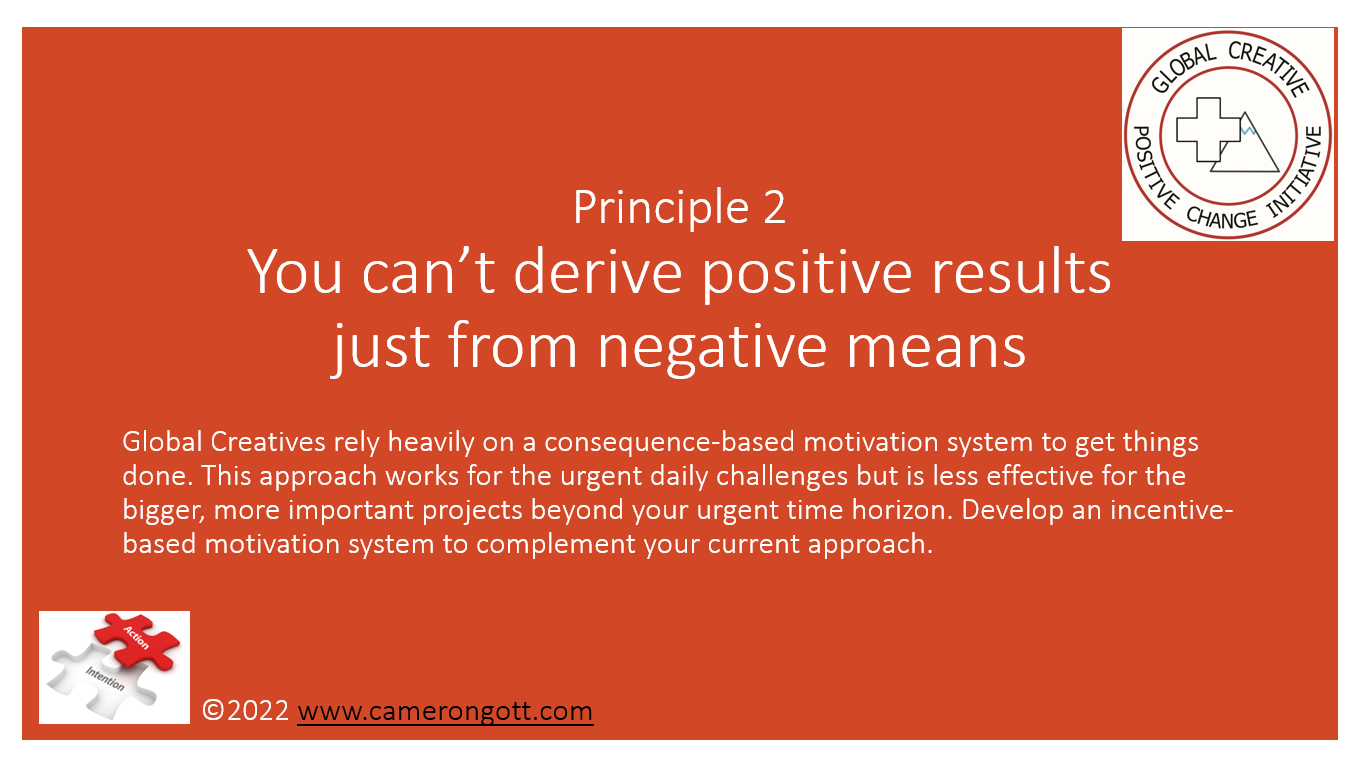 GLOBAL CREATIVE
POSITIVE CHANGE INITIATIVE

Principle 2
You can’t derive positive results just from negative means

Global Creatives rely heavily on a consequence-based motivation system to get things done. This approach works for the urgent daily challenges but is less effective for the bigger, more important projects beyond your urgent time horizon. Develop an incentive-based motivation system to complement your current approach.

Action
Intention

©2022 www.camerongott.com